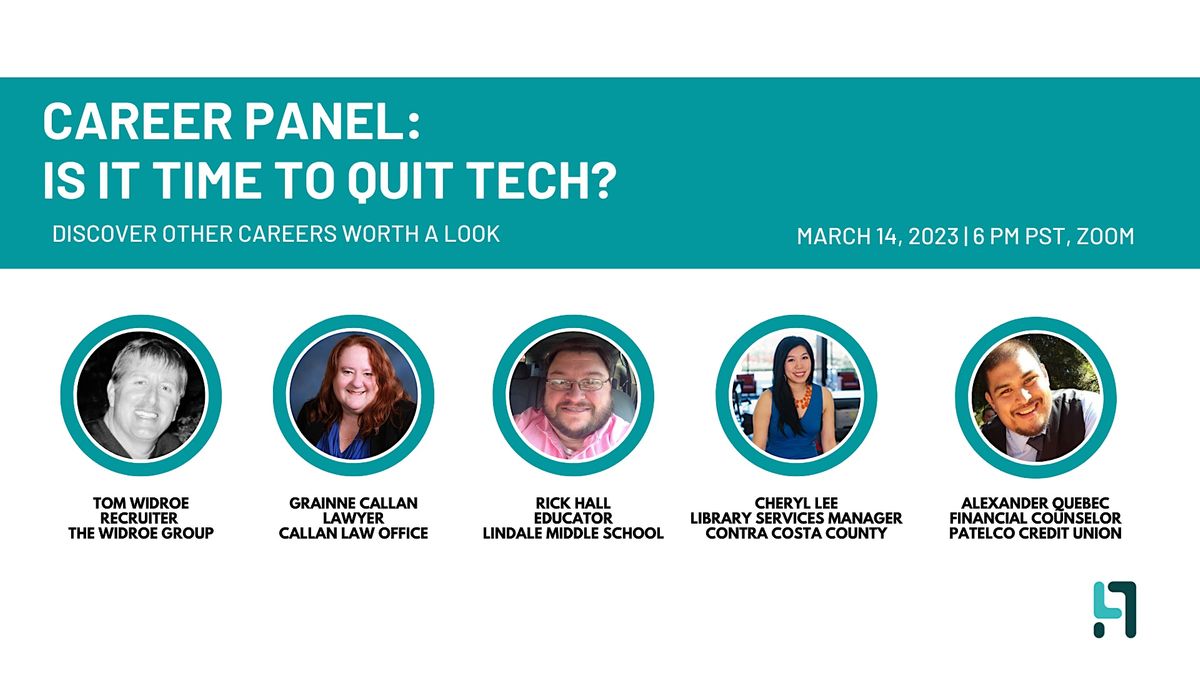 CAREER PANEL:
IS IT TIME TO QUIT TECH?

DISCOVER OTHER CAREERS WORTH A LOOK

MARCH 14, 2023 | 6 PM PST, ZOOM

TOM WIDROE
RECRUITER
THE WIDROE GROUP

GRAINNE CALLAN
LAWYER
CALLAN LAW OFFICE

RICK HALL
EDUCATOR
LINDALE MIDDLE SCHOOL

CHERYL LEE
LIBRARY SERVICES MANAGER
CONTRA COSTA COUNTY

ALEXANDER QUEBEC
FINANCIAL COUNSELOR
PATELCO CREDIT UNION